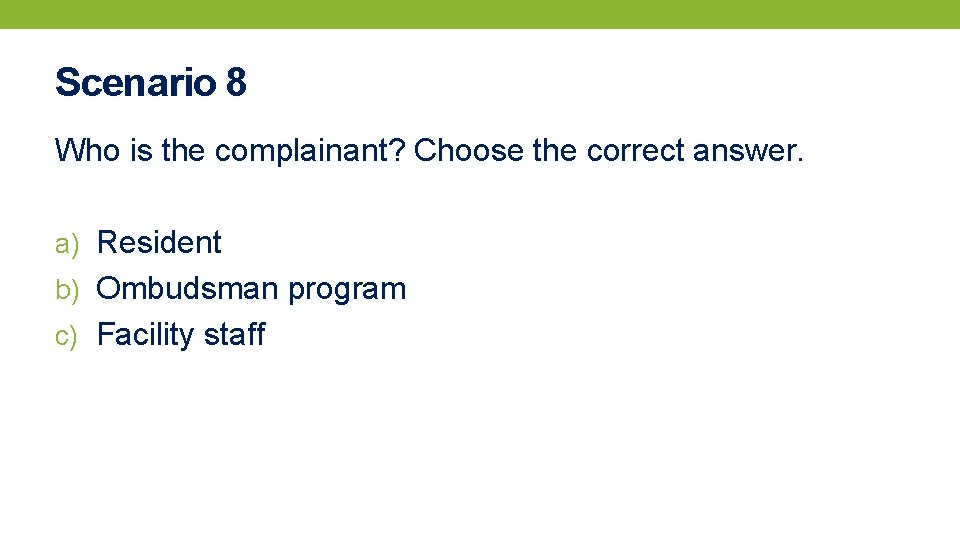 Scenario 8

Who is the complainant? Choose the correct answer.

a) Resident
b) Ombudsman program
c) Facility staff